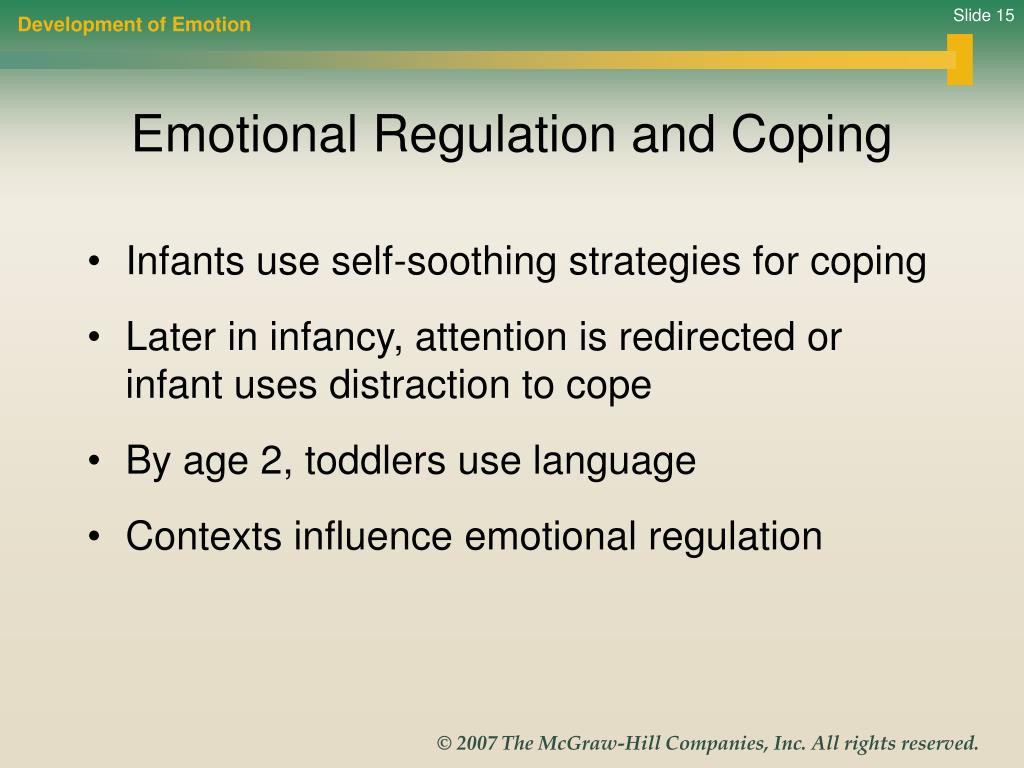 Development of Emotion

Slide 15

Emotional Regulation and Coping

• Infants use self-soothing strategies for coping
• Later in infancy, attention is redirected or infant uses distraction to cope
• By age 2, toddlers use language
• Contexts influence emotional regulation

© 2007 The McGraw-Hill Companies, Inc. All rights reserved.